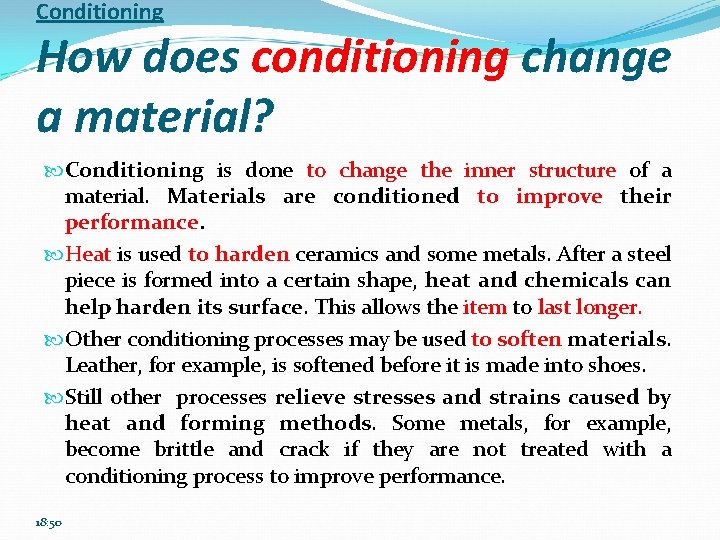 Conditioning

How does conditioning change a material?

Conditioning is done to change the inner structure of a material. Materials are conditioned to improve their performance.

Heat is used to harden ceramics and some metals. After a steel piece is formed into a certain shape, heat and chemicals can help harden its surface. This allows the item to last longer.

Other conditioning processes may be used to soften materials. Leather, for example, is softened before it is made into shoes.

Still other processes relieve stresses and strains caused by heat and forming methods. Some metals, for example, become brittle and crack if they are not treated with a conditioning process to improve performance.

18:50